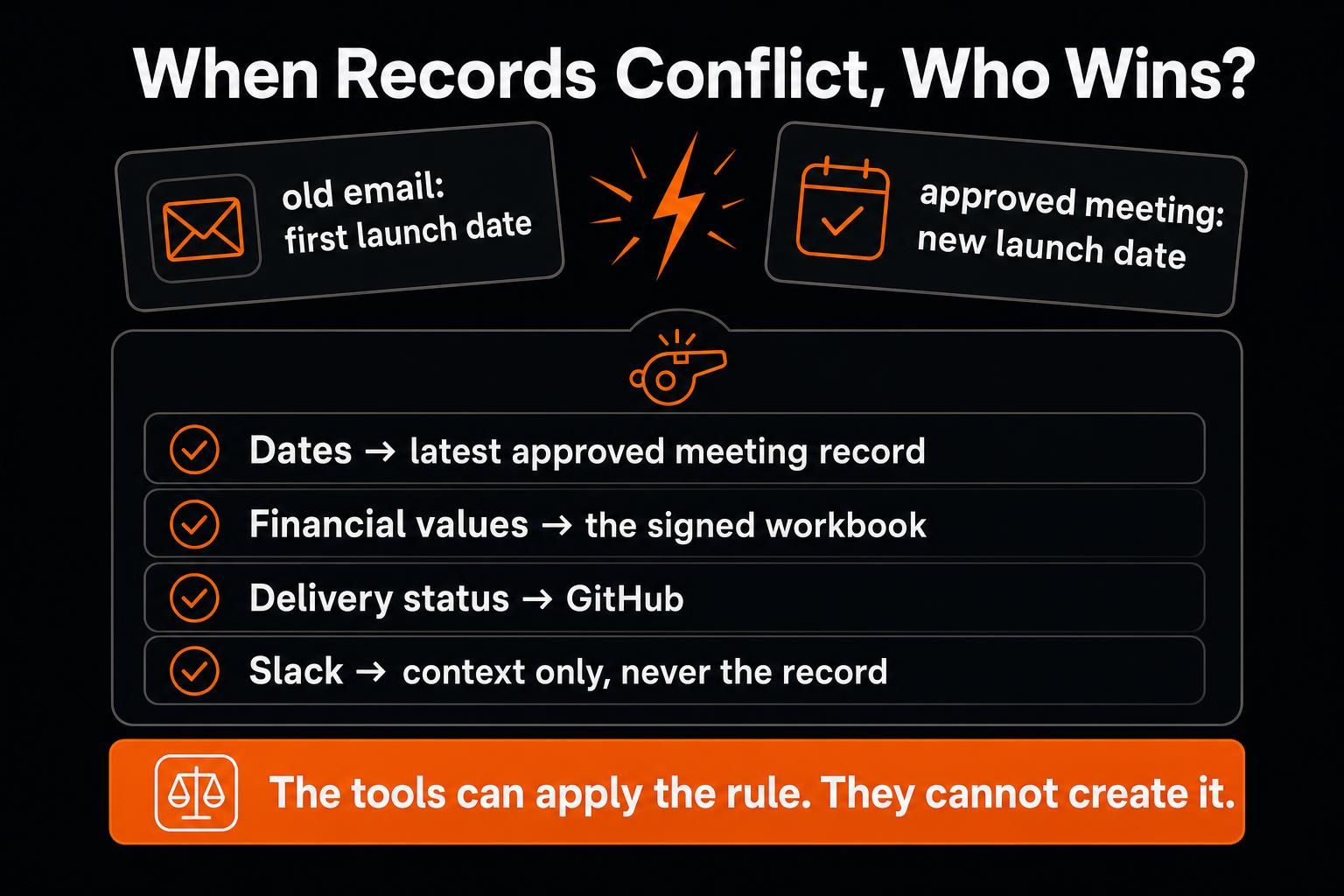 When Records Conflict, Who Wins?

old email: first launch date

approved meeting: new launch date

Dates → latest approved meeting record

Financial values → the signed workbook

Delivery status → GitHub

Slack → context only, never the record

The tools can apply the rule. They cannot create it.